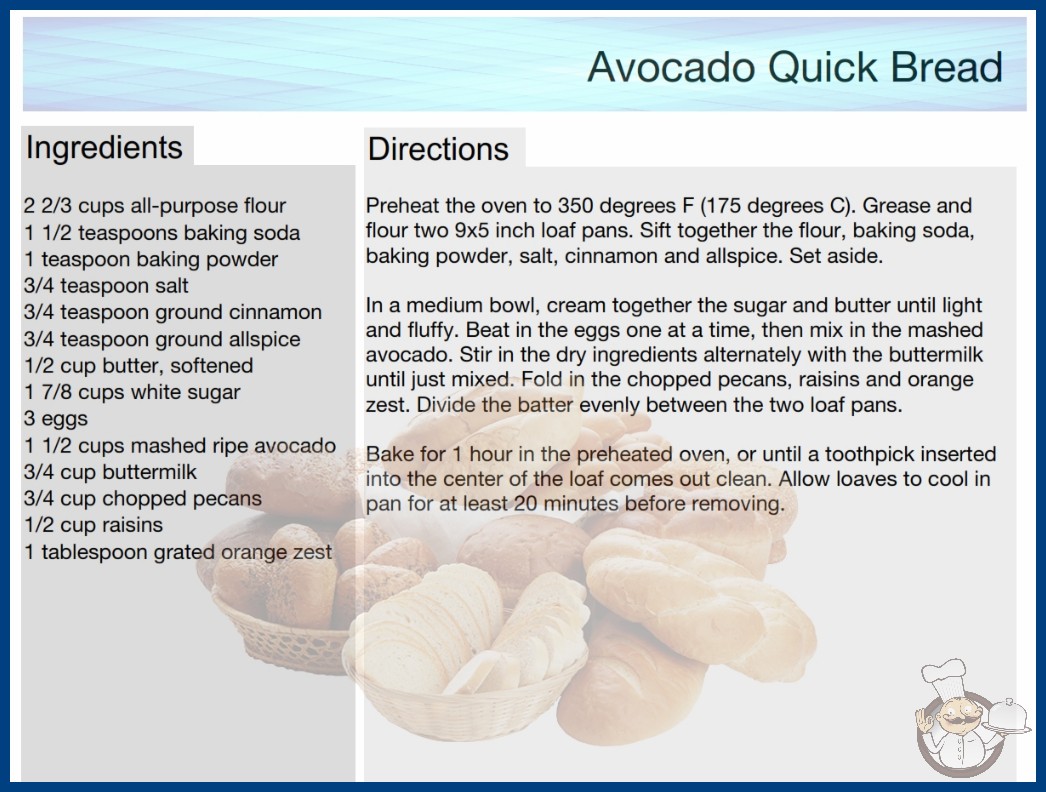 Avocado Quick Bread

Ingredients

2 2/3 cups all-purpose flour
1 1/2 teaspoons baking soda
1 teaspoon baking powder
3/4 teaspoon salt
3/4 teaspoon ground cinnamon
3/4 teaspoon ground allspice
1/2 cup butter, softened
1 7/8 cups white sugar
3 eggs
1 1/2 cups mashed ripe avocado
3/4 cup buttermilk
3/4 cup chopped pecans
1/2 cup raisins
1 tablespoon grated orange zest

Directions

Preheat the oven to 350 degrees F (175 degrees C). Grease and flour two 9x5 inch loaf pans. Sift together the flour, baking soda, baking powder, salt, cinnamon and allspice. Set aside.

In a medium bowl, cream together the sugar and butter until light and fluffy. Beat in the eggs one at a time, then mix in the mashed avocado. Stir in the dry ingredients alternately with the buttermilk until just mixed. Fold in the chopped pecans, raisins and orange zest. Divide the batter evenly between the two loaf pans.

Bake for 1 hour in the preheated oven, or until a toothpick inserted into the center of the loaf comes out clean. Allow loaves to cool in pan for at least 20 minutes before removing.